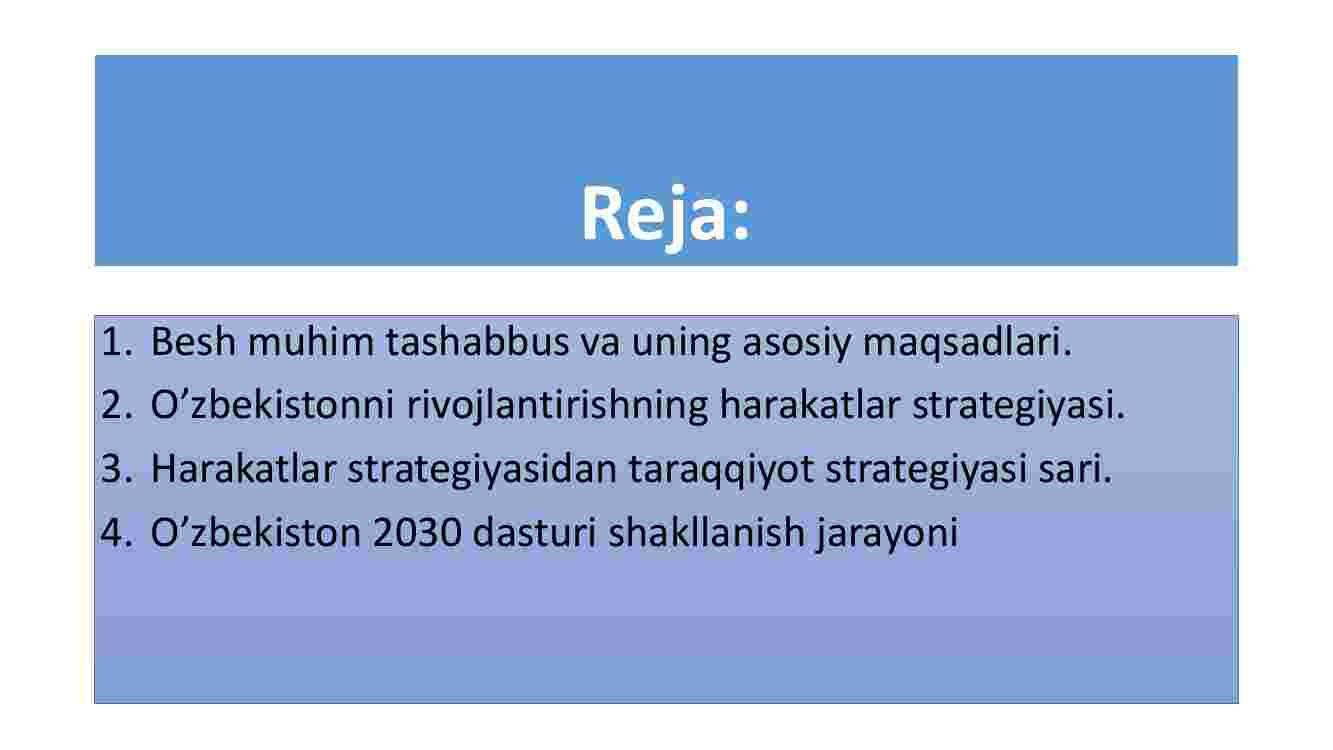 Reja:

1. Besh muhim tashabbus va uning asosiy maqsadlari.
2. O’zbekistonni rivojlantirishning harakatlar strategiyasi.
3. Harakatlar strategiyasidan taraqqiyot strategiyasi sari.
4. O’zbekiston 2030 dasturi shakllanish jarayoni